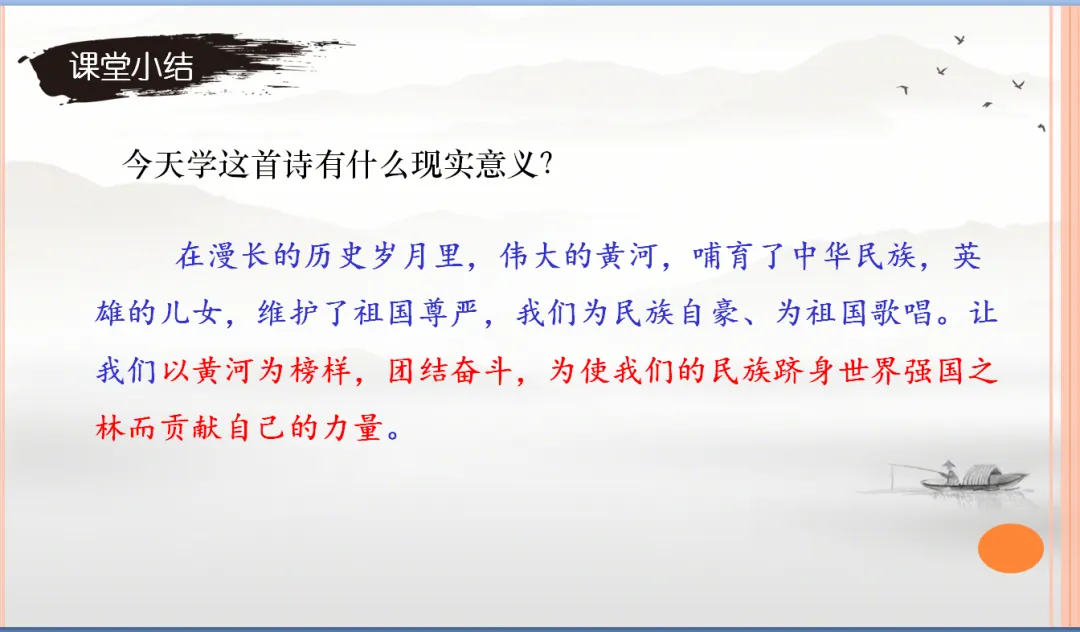 课堂小结

今天学这首诗有什么现实意义?

在漫长的历史岁月里，伟大的黄河，哺育了中华民族，英雄的儿女，维护了祖国尊严，我们为民族自豪、为祖国歌唱。让我们以黄河为榜样，团结奋斗，为使我们的民族跻身世界强国之林而贡献自己的力量。